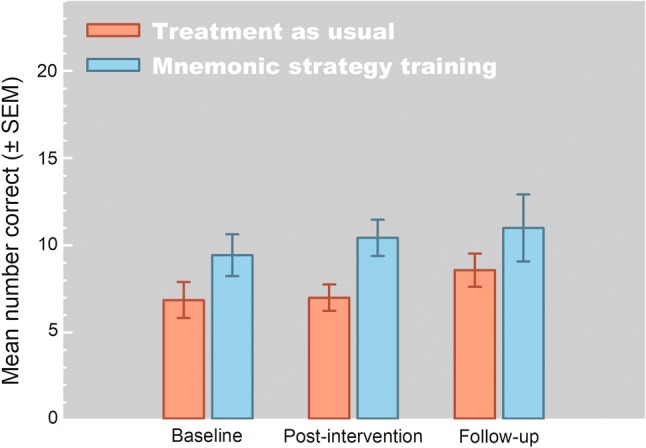 Treatment as usual
Mnemonic strategy training

Mean number correct (± SEM)

20
15
10
5
0

Baseline
Post-intervention
Follow-up